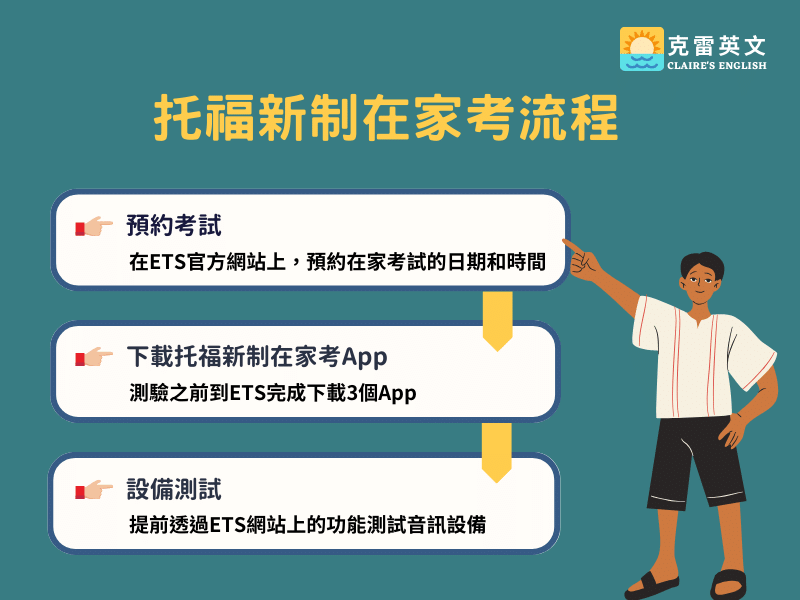 克雷英文
CLAIRE'S ENGLISH

托福新制在家考流程

預約考試
在ETS官方網站上，預約在家考試的日期和時間

下載托福新制在家考App
測驗之前到ETS完成下載3個App

設備測試
提前透過ETS網站上的功能測試音訊設備